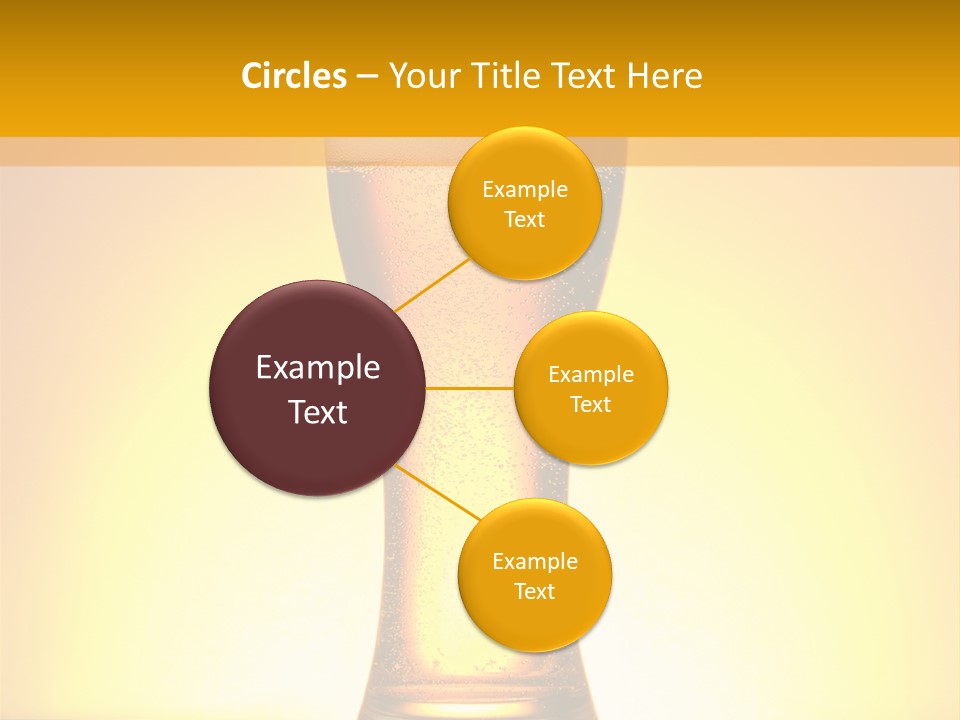 Circles – Your Title Text Here

Example Text

Example Text

Example Text

Example Text